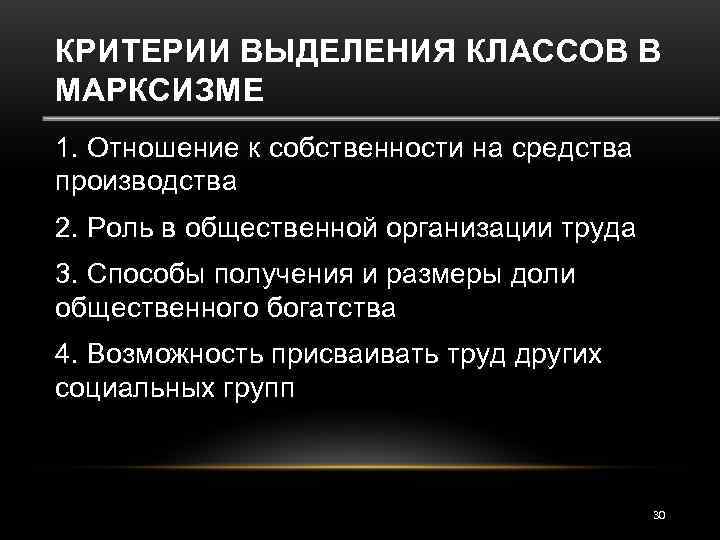 КРИТЕРИИ ВЫДЕЛЕНИЯ КЛАССОВ В МАРКСИЗМЕ

1. Отношение к собственности на средства производства

2. Роль в общественной организации труда

3. Способы получения и размеры доли общественного богатства

4. Возможность присваивать труд других социальных групп

30